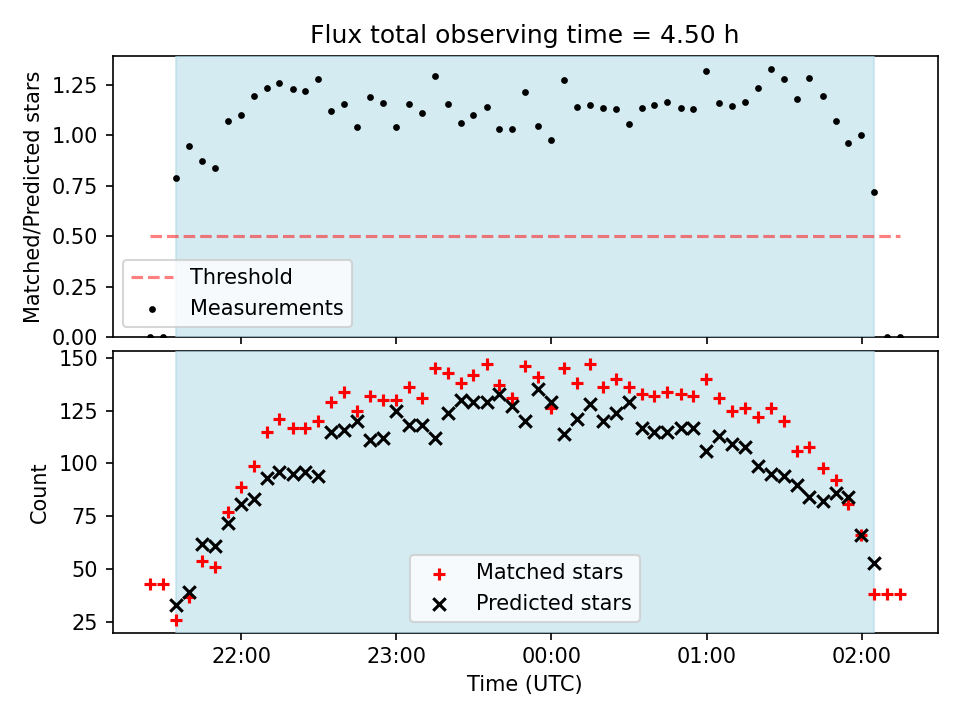 Flux total observing time = 4.50 h

Matched/Predicted stars

1.25
1.00
0.75
0.50
0.25
0.00

Threshold
Measurements

Count

150
125
100
75
50
25

Matched stars
Predicted stars

22:00
23:00
00:00
01:00
02:00

Time (UTC)